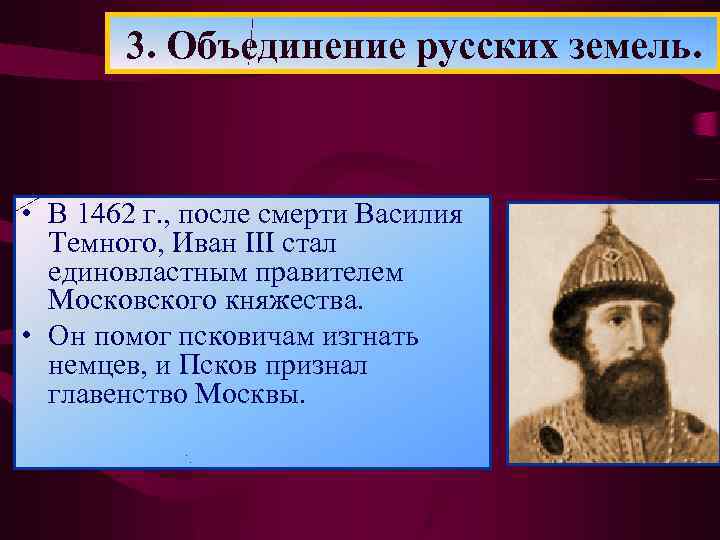 3. Объединение русских земель.

• В 1462 г., после смерти Василия Темного, Иван III стал единовластным правителем Московского княжества.

• Он помог псковичам изгнать немцев, и Псков признал главенство Москвы.